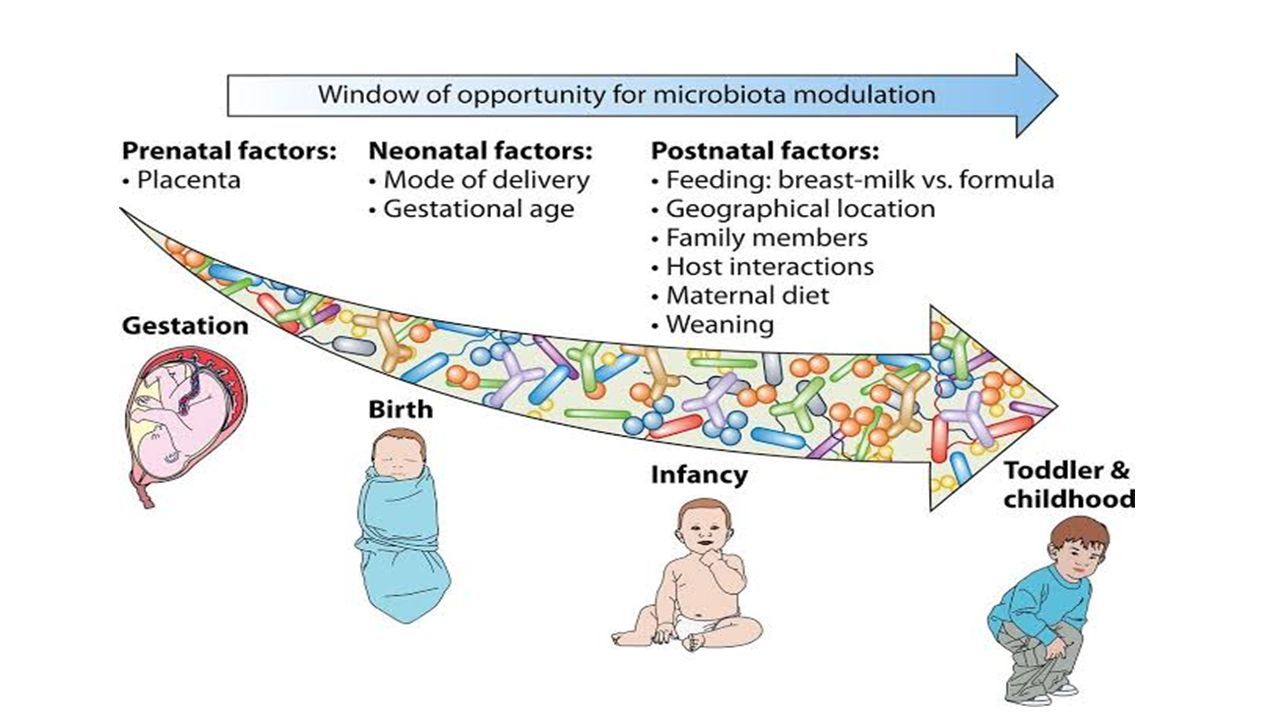 Window of opportunity for microbiota modulation

Prenatal factors:
• Placenta

Neonatal factors:
• Mode of delivery
• Gestational age

Postnatal factors:
• Feeding: breast-milk vs. formula
• Geographical location
• Family members
• Host interactions
• Maternal diet
• Weaning

Gestation

Birth

Infancy

Toddler & childhood